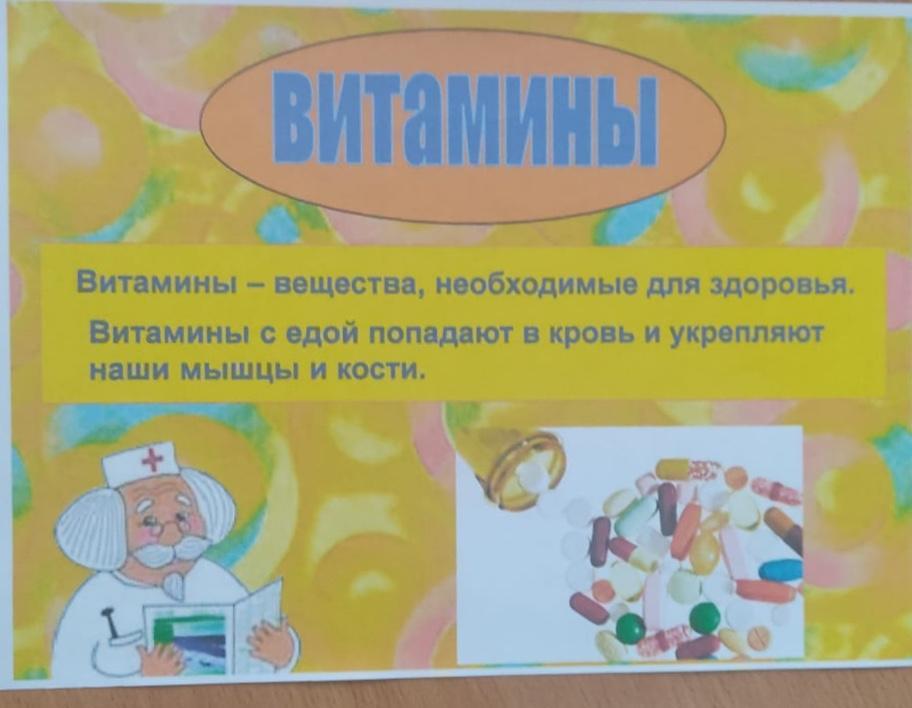 ВИТАМИНЫ

Витамины – вещества, необходимые для здоровья.

Витамины с едой попадают в кровь и укрепляют наши мышцы и кости.